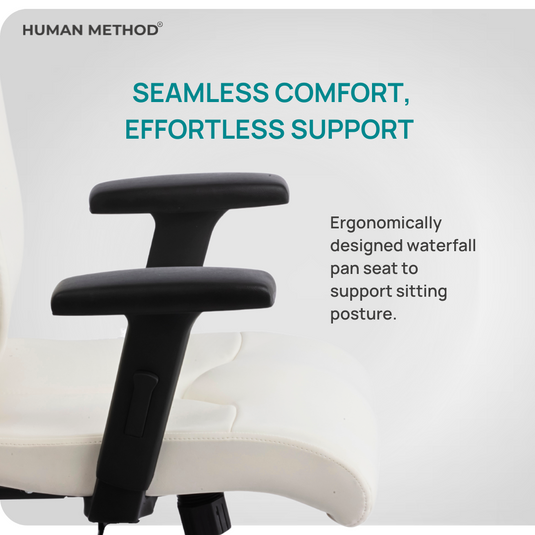 HUMAN METHOD®

SEAMLESS COMFORT, EFFORTLESS SUPPORT

Ergonomically designed waterfall pan seat to support sitting posture.